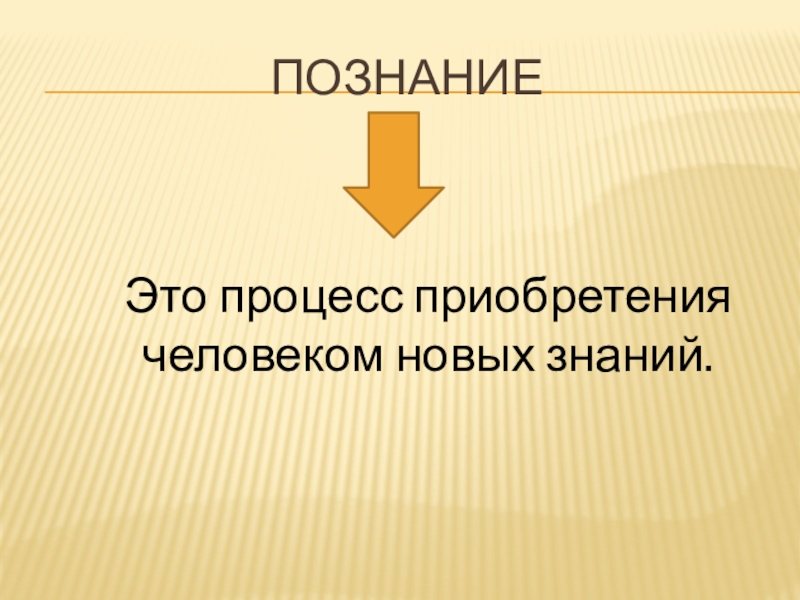 ПОЗНАНИЕ

Это процесс приобретения человеком новых знаний.